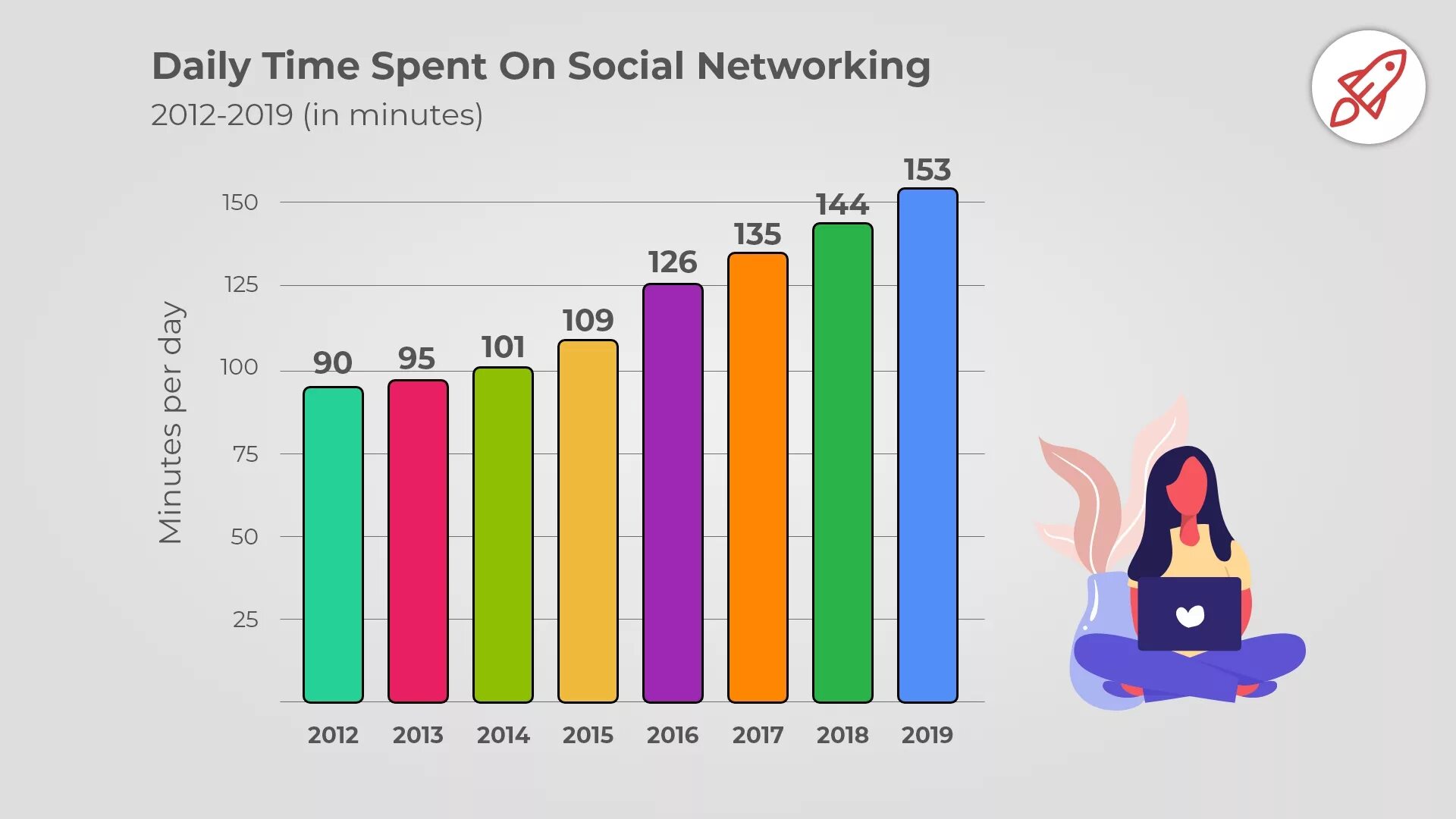 Daily Time Spent On Social Networking
2012-2019 (in minutes)

Minutes per day

150
125
100
75
50
25

90
95
101
109
126
135
144
153

2012
2013
2014
2015
2016
2017
2018
2019